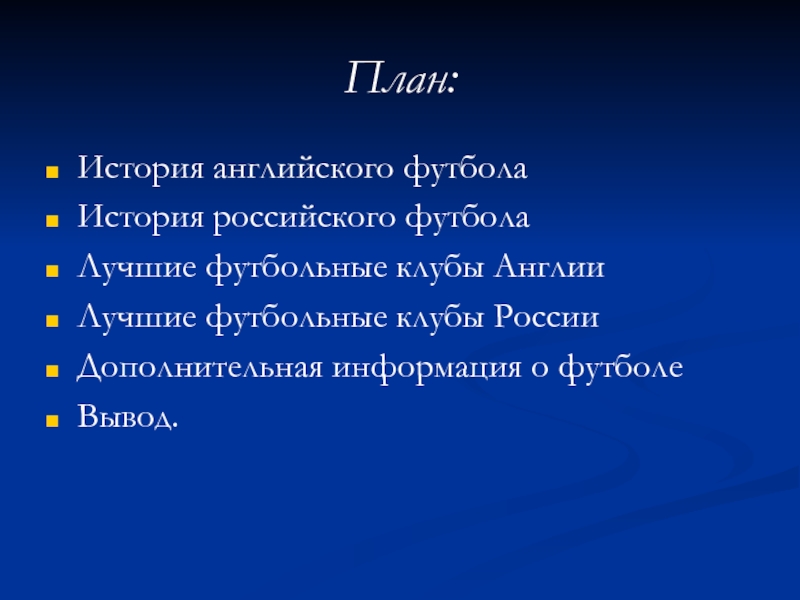 План:

- История английского футбола
- История российского футбола
- Лучшие футбольные клубы Англии
- Лучшие футбольные клубы России
- Дополнительная информация о футболе
- Вывод.